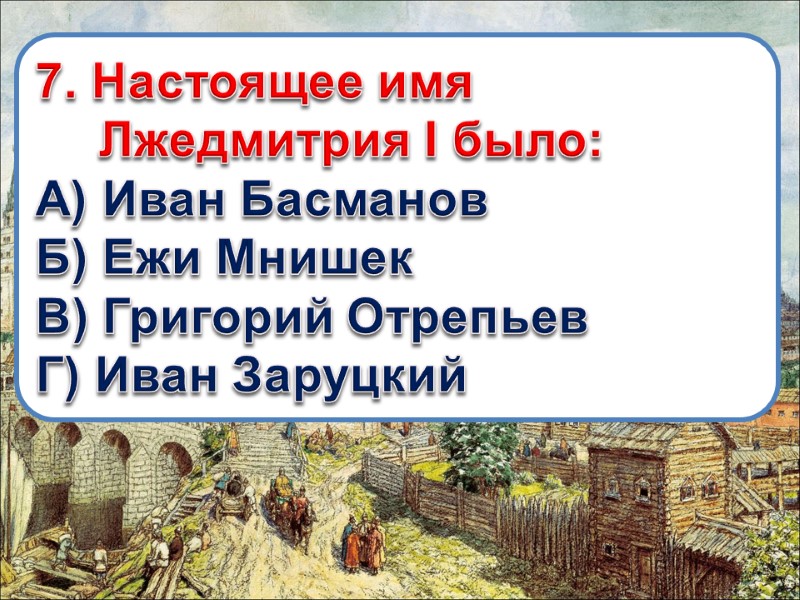 7. Настоящее имя Лжедмитрия I было:
А) Иван Басманов
Б) Ежи Мнишек
В) Григорий Отрепьев
Г) Иван Заруцкий